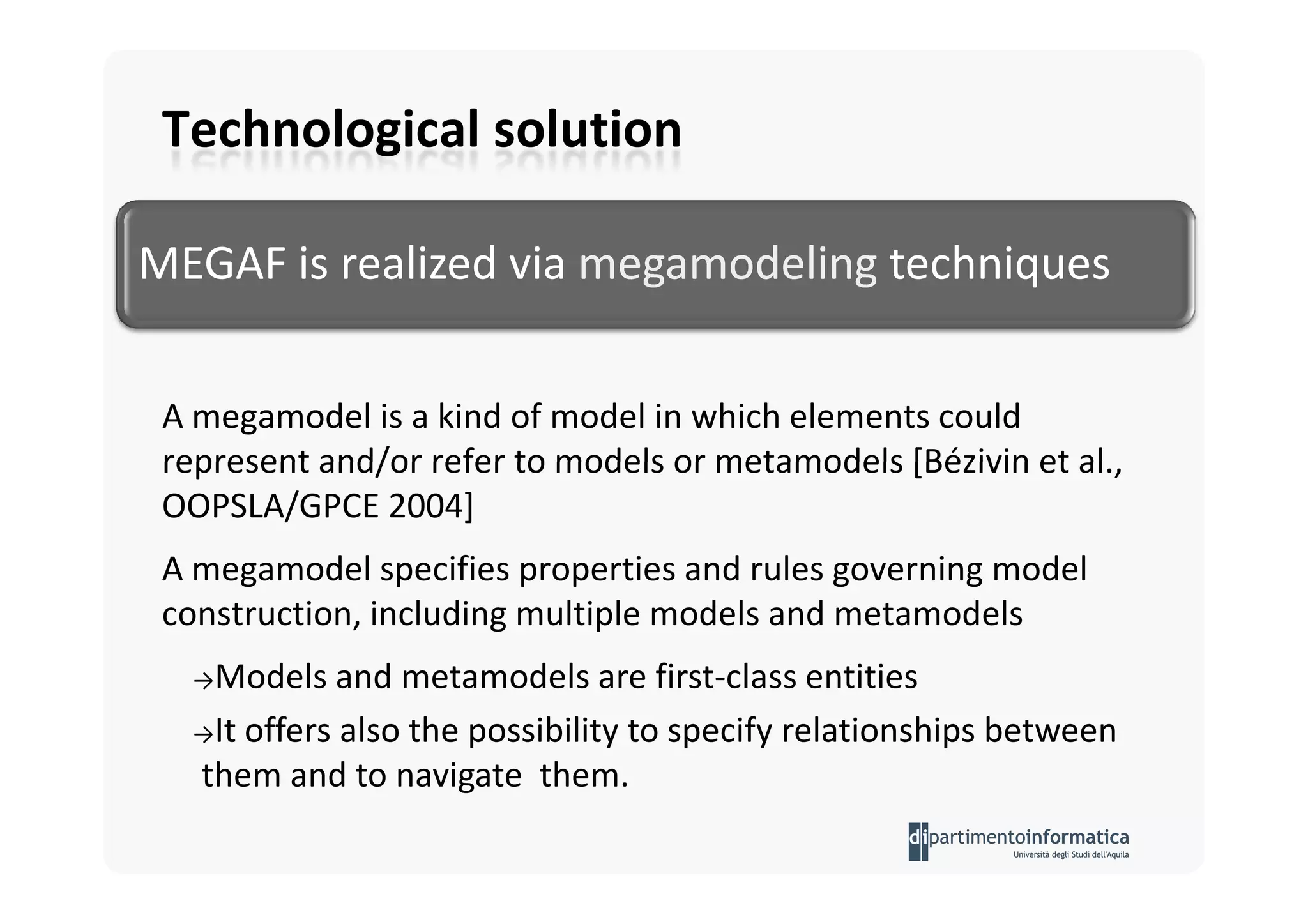 Technological solution

MEGAF is realized via megamodeling techniques

A megamodel is a kind of model in which elements could represent and/or refer to models or metamodels [Bézivin et al., OOPSLA/GPCE 2004]

A megamodel specifies properties and rules governing model construction, including multiple models and metamodels

→Models and metamodels are first-class entities

→It offers also the possibility to specify relationships between them and to navigate them.

dipartimentoinformatica
Università degli Studi dell'Aquila